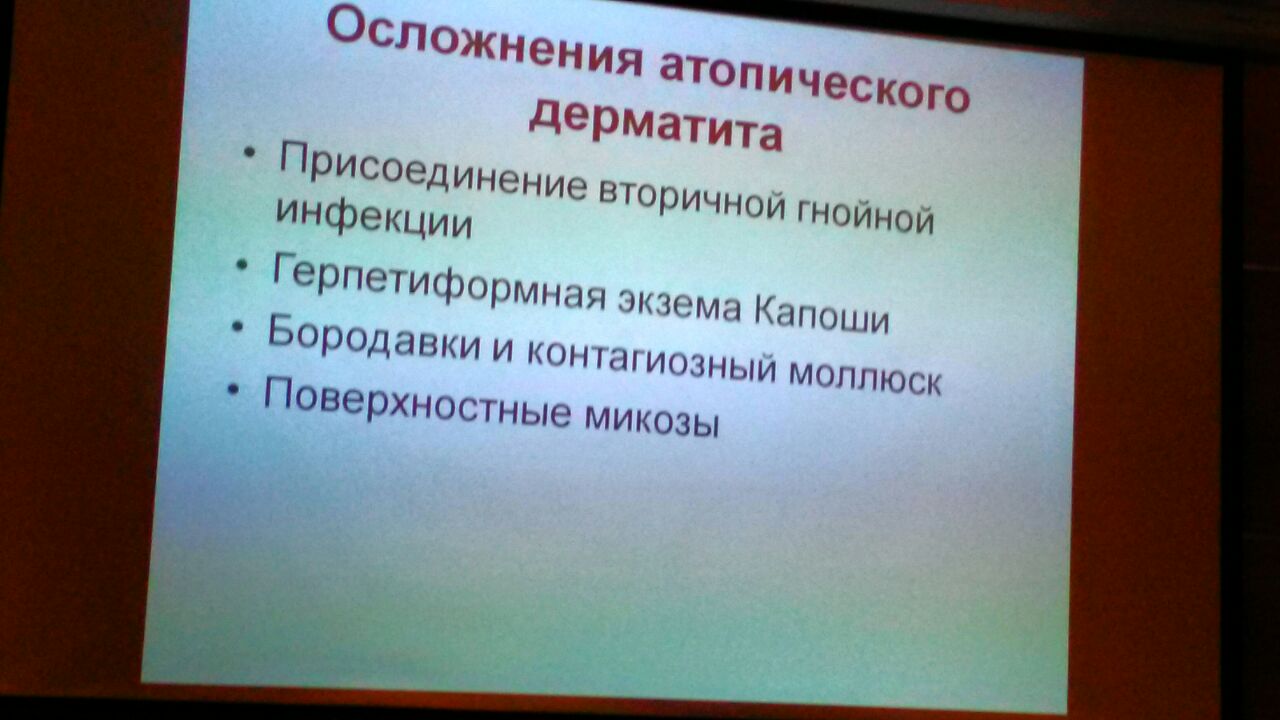 Осложнения атопического дерматита

• Присоединение вторичной гнойной инфекции
• Герпетиформная экзема Капоши
• Бородавки и контагиозный моллюск
• Поверхностные микозы